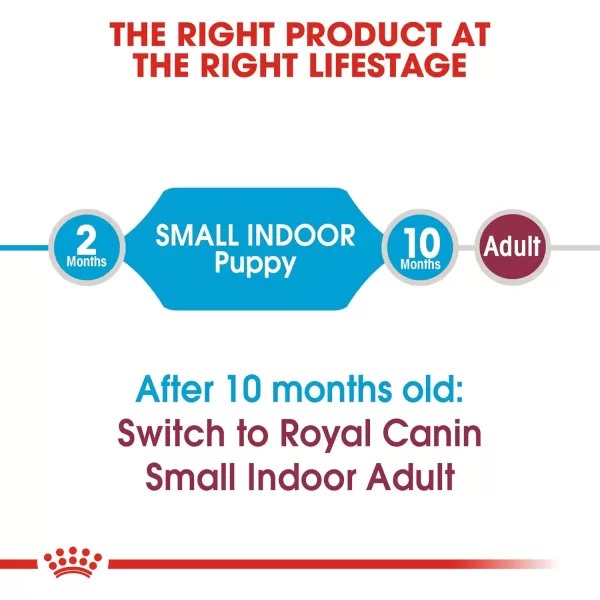 THE RIGHT PRODUCT AT THE RIGHT LIFESTAGE

2 Months

SMALL INDOOR Puppy

10 Months

Adult

After 10 months old:
Switch to Royal Canin Small Indoor Adult